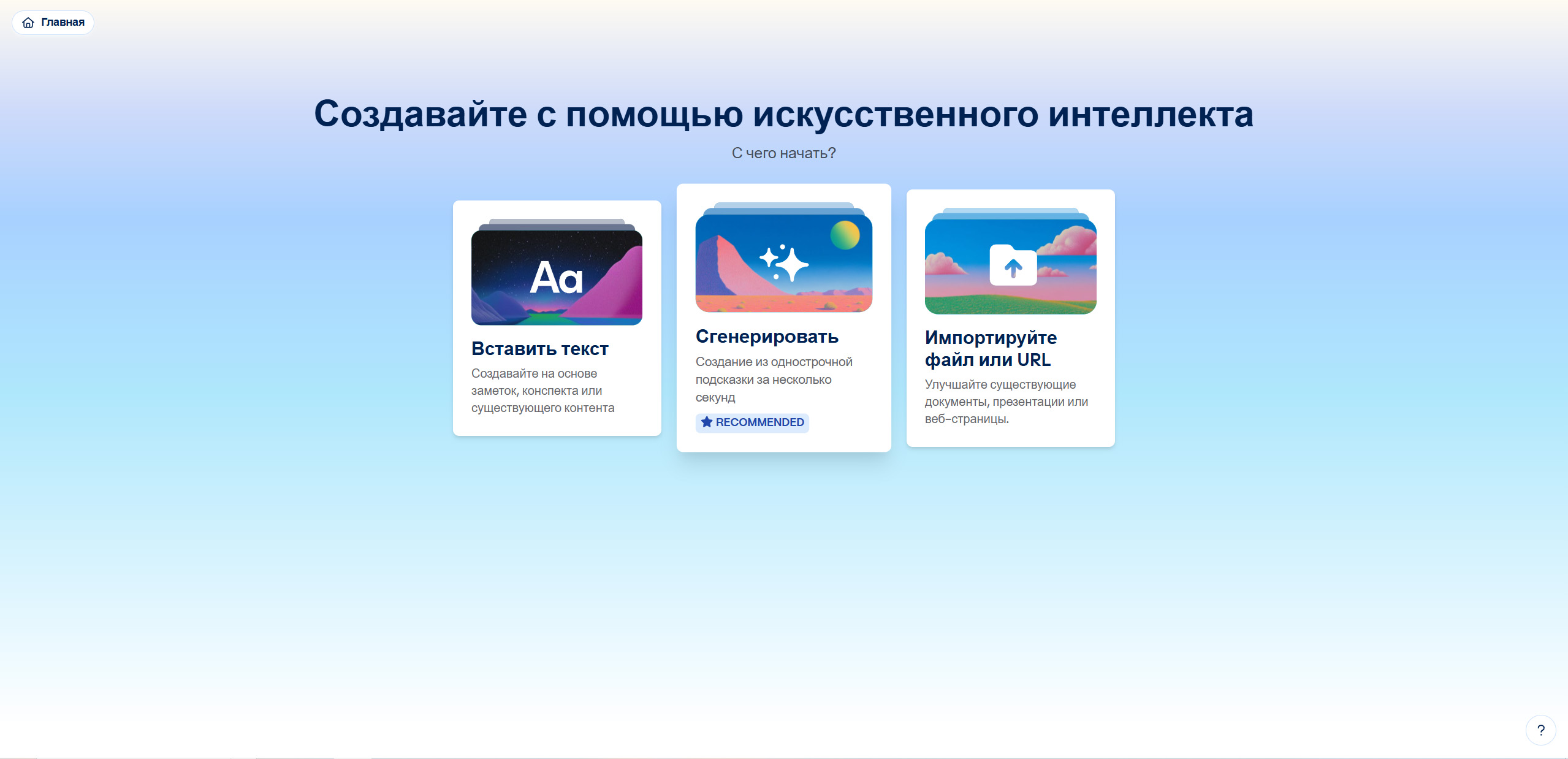 Главная

Создавайте с помощью искусственного интеллекта

С чего начать?

Aa

Вставить текст

Создавайте на основе заметок, конспекта или существующего контента

Сгенерировать

Создание из однострочной подсказки за несколько секунд

RECOMMENDED

Импортируйте файл или URL

Улучшайте существующие документы, презентации или веб-страницы.

?